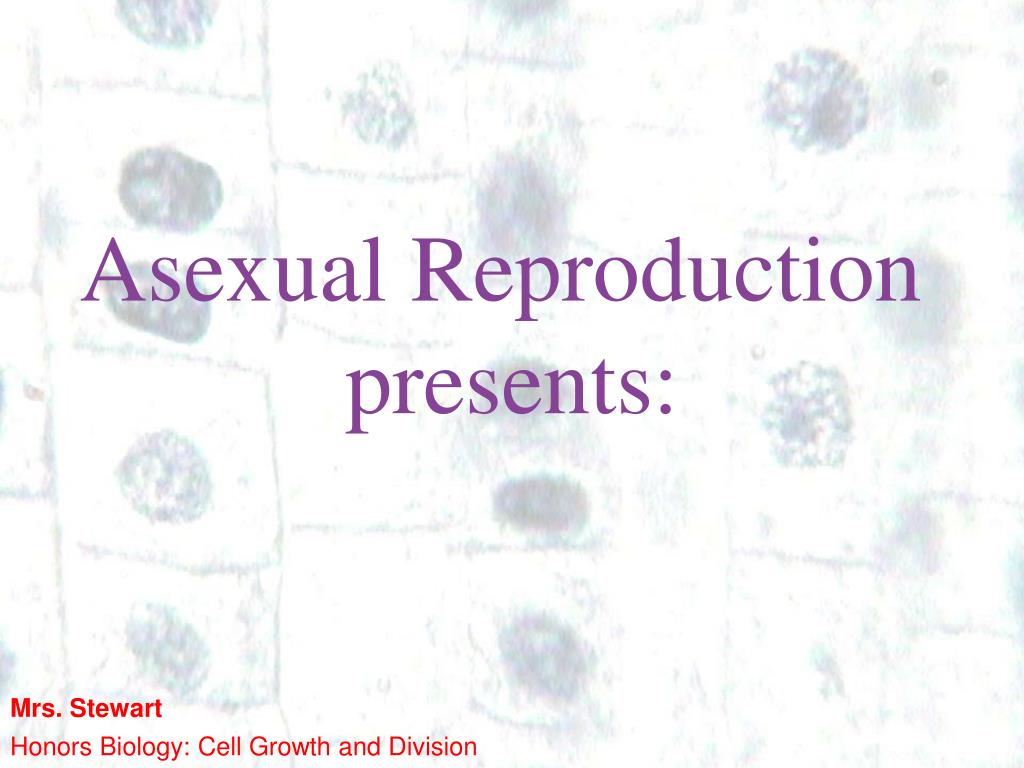 Asexual Reproduction presents:

Mrs. Stewart
Honors Biology: Cell Growth and Division